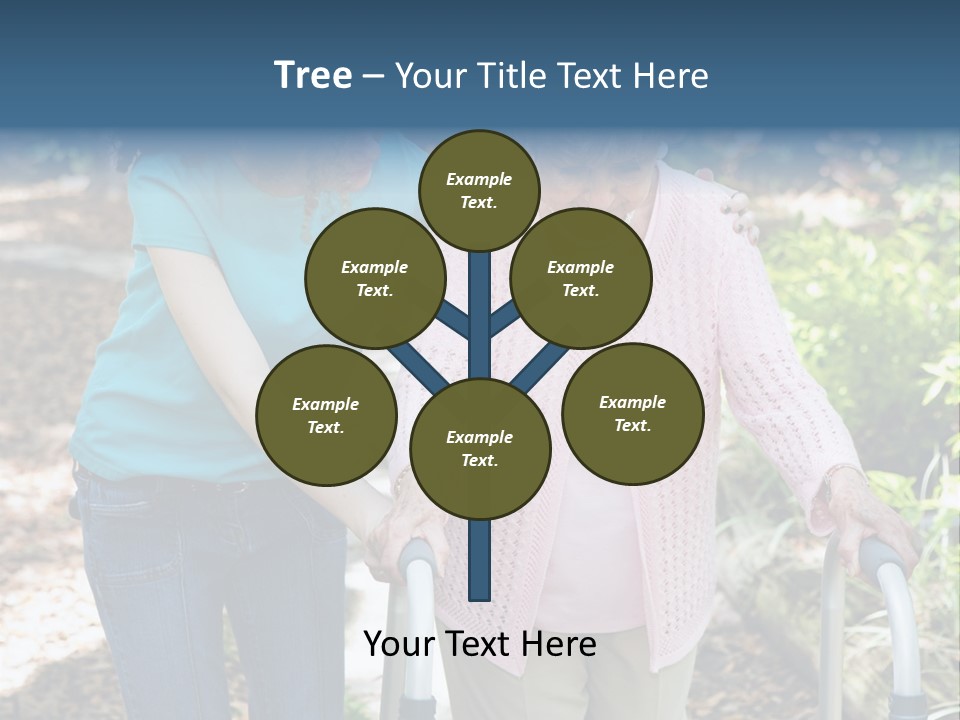 Tree – Your Title Text Here

Example Text.

Example Text.

Example Text.

Example Text.

Example Text.

Example Text.

Your Text Here